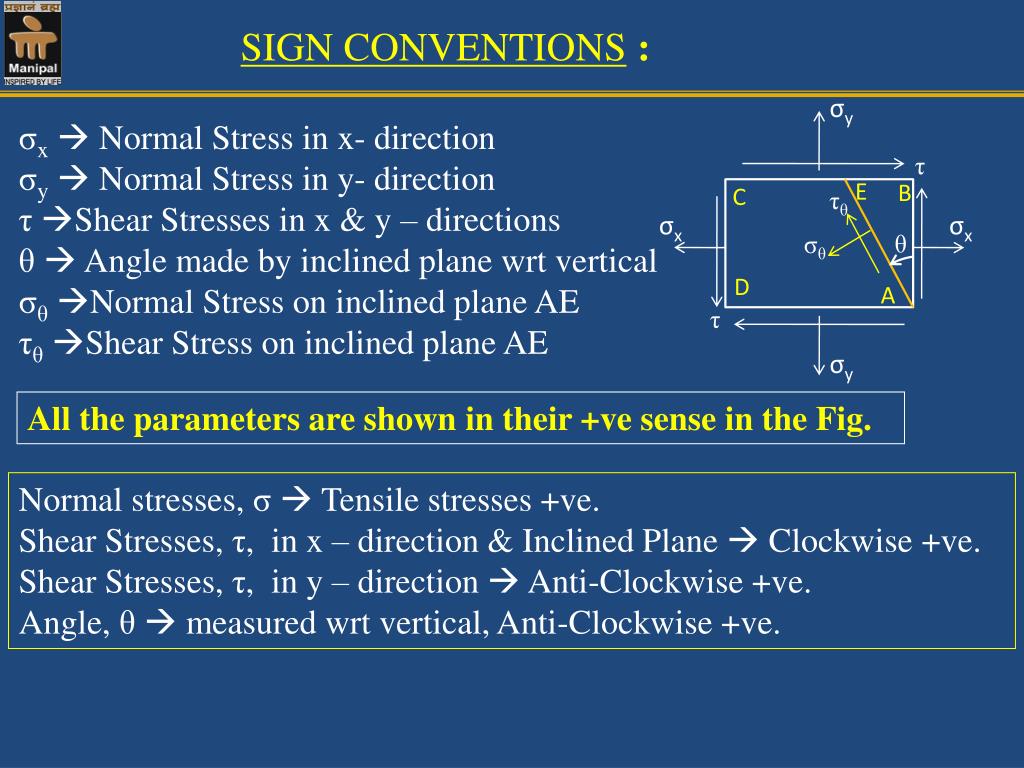 प्रज्ञानं ब्रह्म
Manipal
INSPIRED BY LIFE

SIGN CONVENTIONS :

$\sigma_x$ → Normal Stress in x- direction
$\sigma_y$ → Normal Stress in y- direction
$\tau$ →Shear Stresses in x & y – directions
$\theta$ → Angle made by inclined plane wrt vertical
$\sigma_\theta$ →Normal Stress on inclined plane AE
$\tau_\theta$ →Shear Stress on inclined plane AE

$\sigma_y$
$\tau$
C
E
B
$\tau_\theta$
$\sigma_x$
$\sigma_\theta$
$\theta$
$\sigma_x$
D
A
$\tau$
$\sigma_y$

All the parameters are shown in their +ve sense in the Fig.

Normal stresses, $\sigma$ → Tensile stresses +ve.
Shear Stresses, $\tau$, in x – direction & Inclined Plane → Clockwise +ve.
Shear Stresses, $\tau$, in y – direction → Anti-Clockwise +ve.
Angle, $\theta$ → measured wrt vertical, Anti-Clockwise +ve.